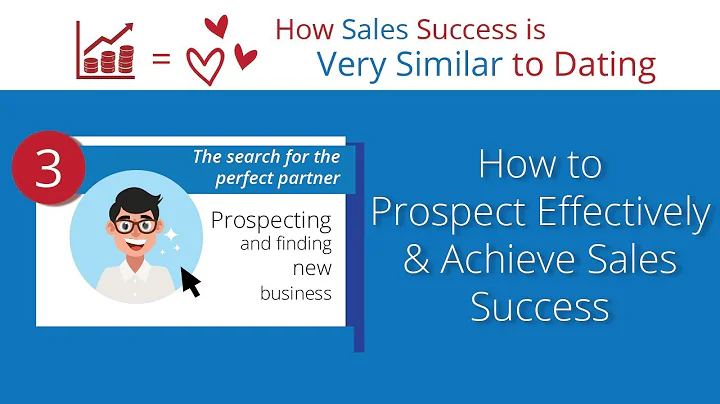 =

How Sales Success is Very Similar to Dating

3

The search for the perfect partner

Prospecting and finding new business

How to Prospect Effectively & Achieve Sales Success